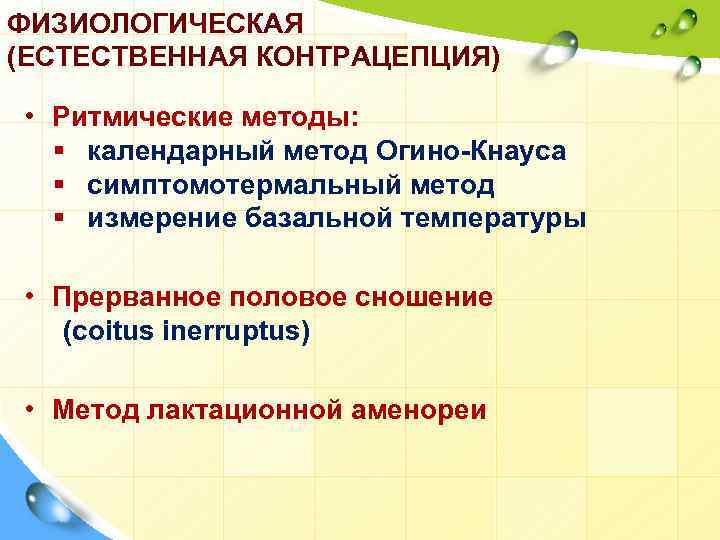 ФИЗИОЛОГИЧЕСКАЯ
(ЕСТЕСТВЕННАЯ КОНТРАЦЕПЦИЯ)

• Ритмические методы:
▪ календарный метод Огино-Кнауса
▪ симптомотермальный метод
▪ измерение базальной температуры

• Прерванное половое сношение (coitus inerruptus)

• Метод лактационной аменореи